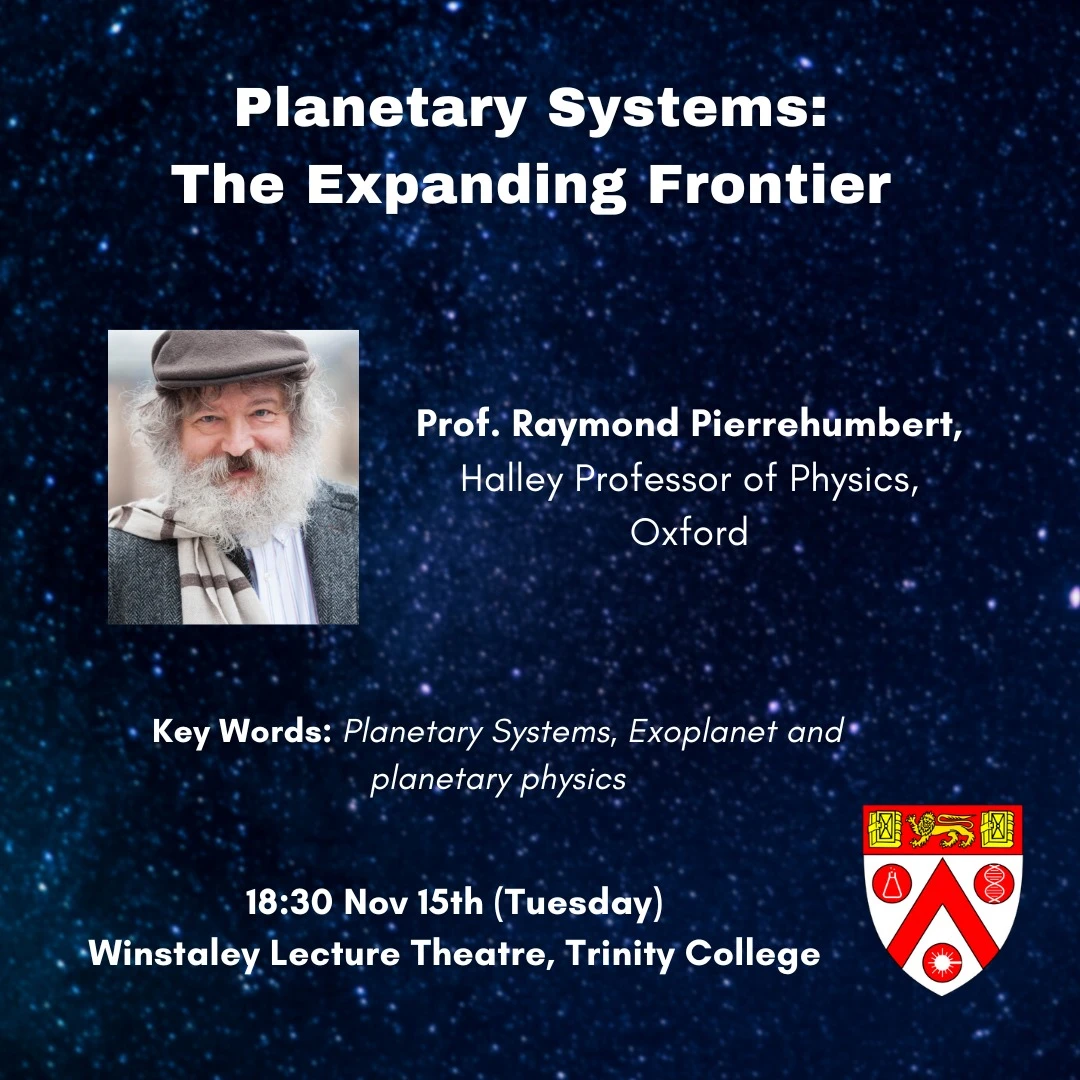 Planetary Systems:
The Expanding Frontier

Prof. Raymond Pierrehumbert,
Halley Professor of Physics,
Oxford

Key Words: Planetary Systems, Exoplanet and planetary physics

18:30 Nov 15th (Tuesday)
Winstaley Lecture Theatre, Trinity College